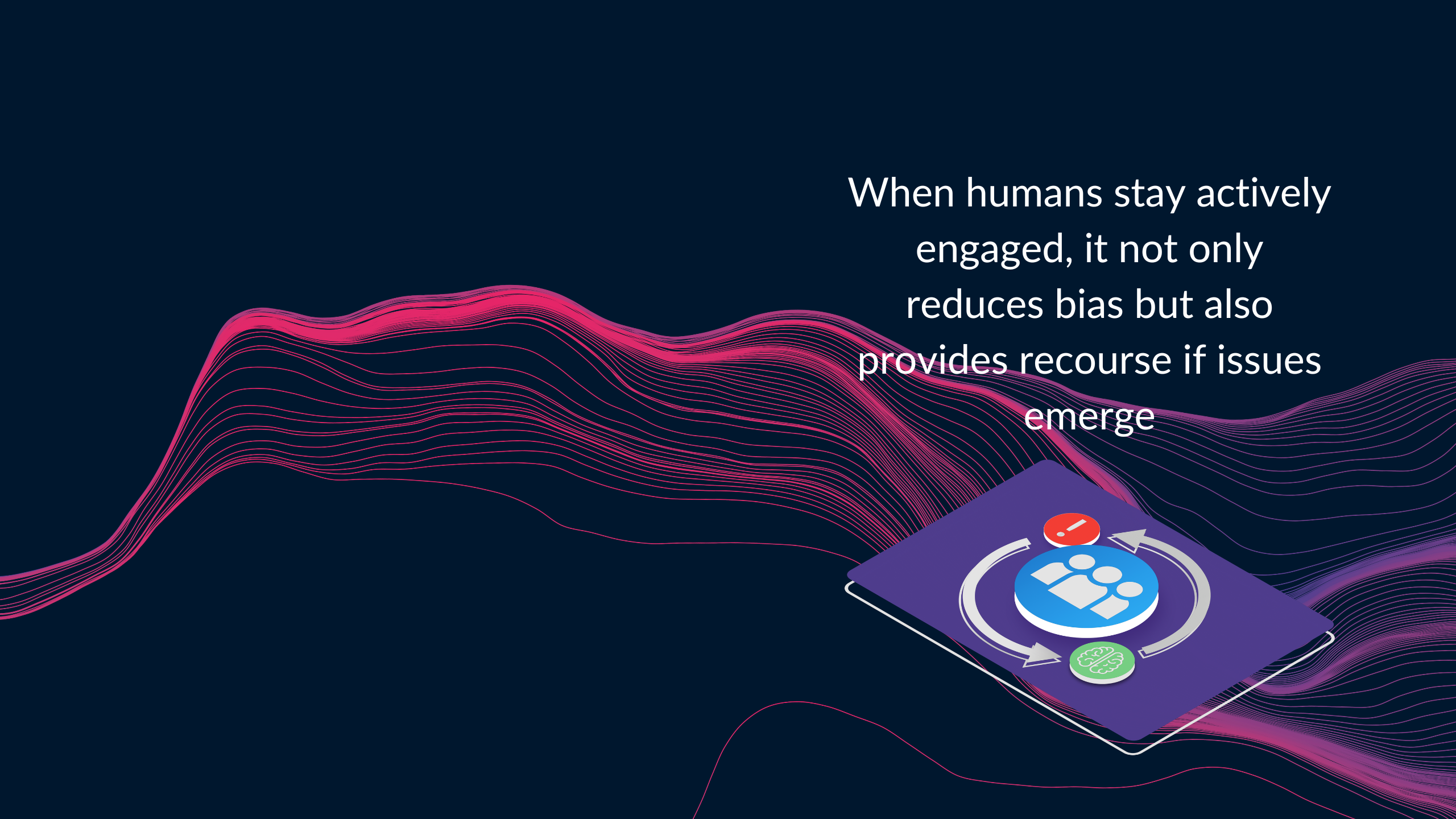 When humans stay actively engaged, it not only reduces bias but also provides recourse if issues emerge